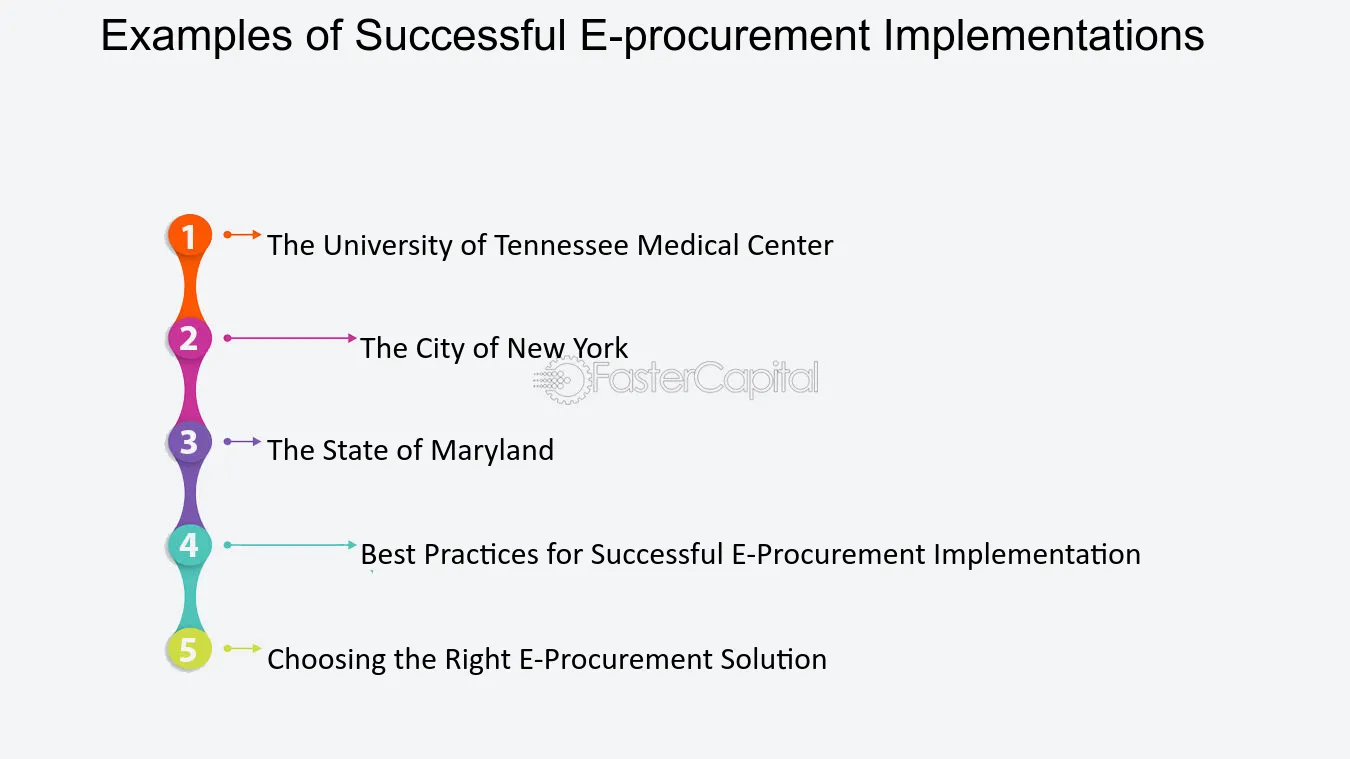 Examples of Successful E-procurement Implementations

1 The University of Tennessee Medical Center

2 The City of New York

3 The State of Maryland

4 Best Practices for Successful E-Procurement Implementation

5 Choosing the Right E-Procurement Solution

FasterCapital